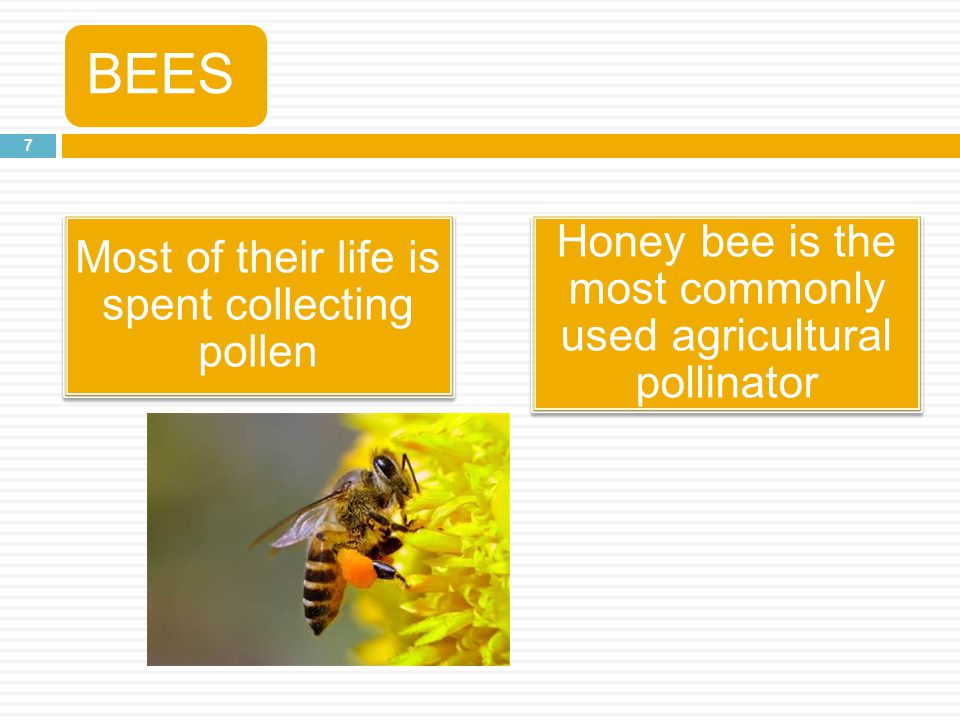 BEES

7

Most of their life is spent collecting pollen

Honey bee is the most commonly used agricultural pollinator